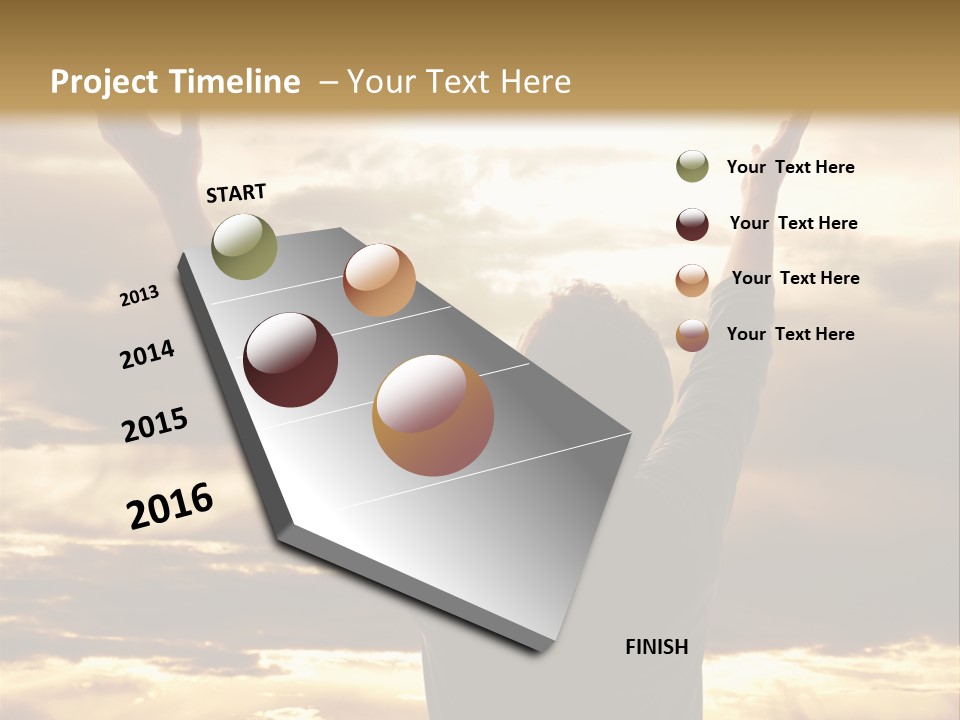 Project Timeline – Your Text Here

START

2013

2014

2015

2016

FINISH

Your Text Here

Your Text Here

Your Text Here

Your Text Here